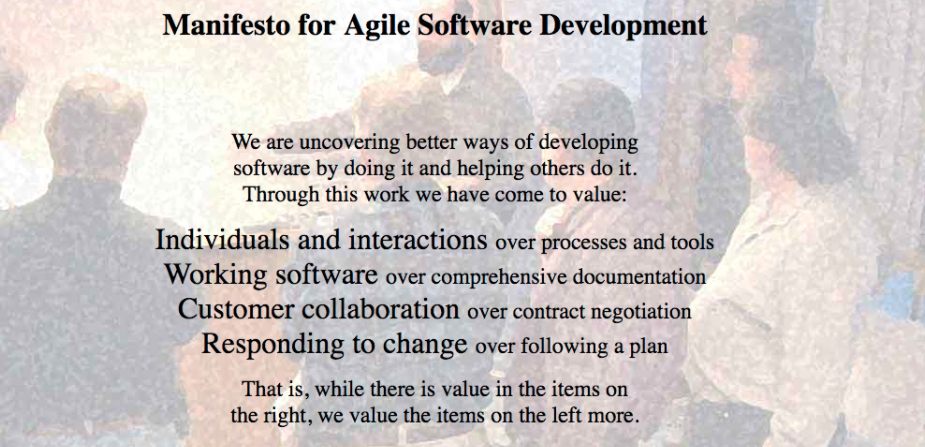 Manifesto for Agile Software Development

We are uncovering better ways of developing software by doing it and helping others do it. Through this work we have come to value:

Individuals and interactions over processes and tools
Working software over comprehensive documentation
Customer collaboration over contract negotiation
Responding to change over following a plan

That is, while there is value in the items on the right, we value the items on the left more.